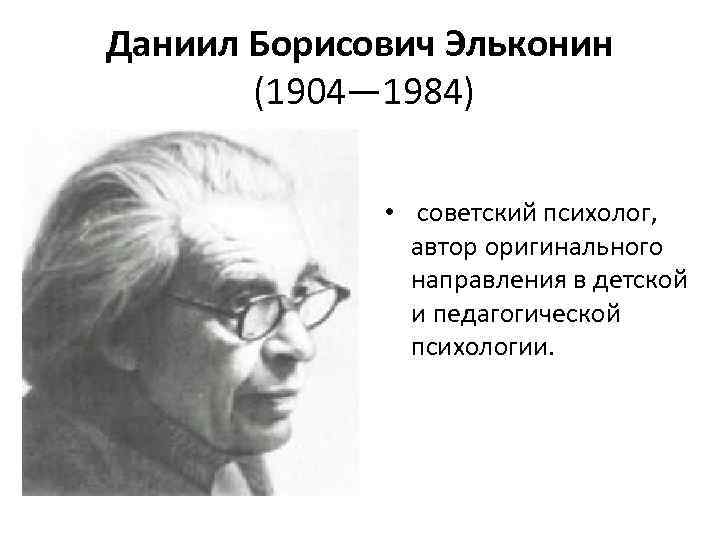 Даниил Борисович Эльконин
(1904—1984)

• советский психолог, автор оригинального направления в детской и педагогической психологии.